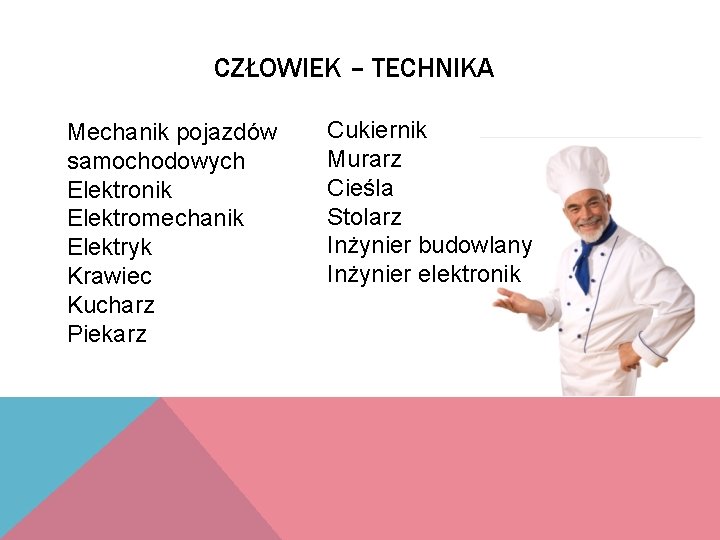 CZŁOWIEK – TECHNIKA

Mechanik pojazdów samochodowych
Elektronik
Elektromechanik
Elektryk
Krawiec
Kucharz
Piekarz

Cukiernik
Murarz
Cieśla
Stolarz
Inżynier budowlany
Inżynier elektronik